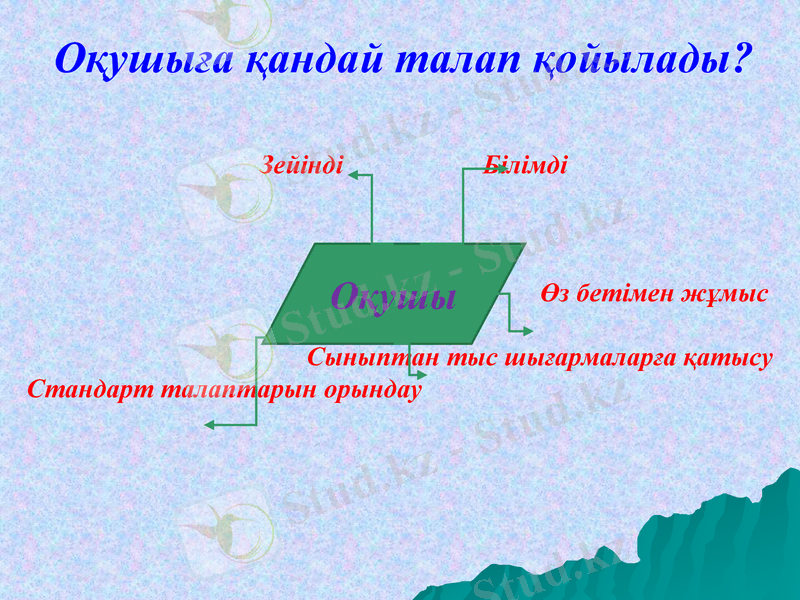 Оқушыға қандай талап қойылады?

Зейінді

Білімді

Оқушы

Өз бетімен жұмыс

Сыныптан тыс шығармаларға қатысу

Стандарт талаптарын орындау

Stud.kz - Stud.kz